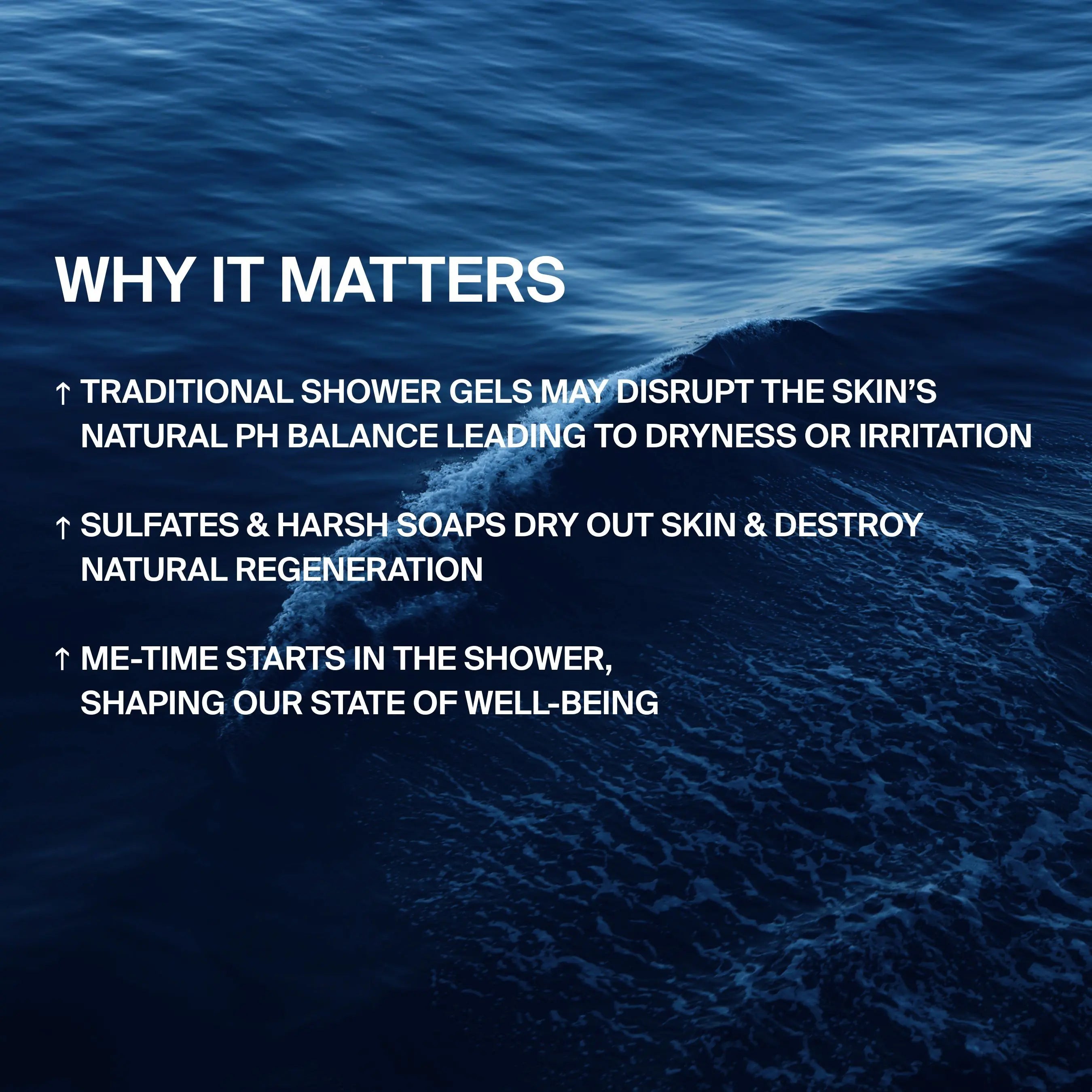 WHY IT MATTERS

↑ TRADITIONAL SHOWER GELS MAY DISRUPT THE SKIN'S NATURAL PH BALANCE LEADING TO DRYNESS OR IRRITATION

↑ SULFATES & HARSH SOAPS DRY OUT SKIN & DESTROY NATURAL REGENERATION

↑ ME-TIME STARTS IN THE SHOWER, SHAPING OUR STATE OF WELL-BEING